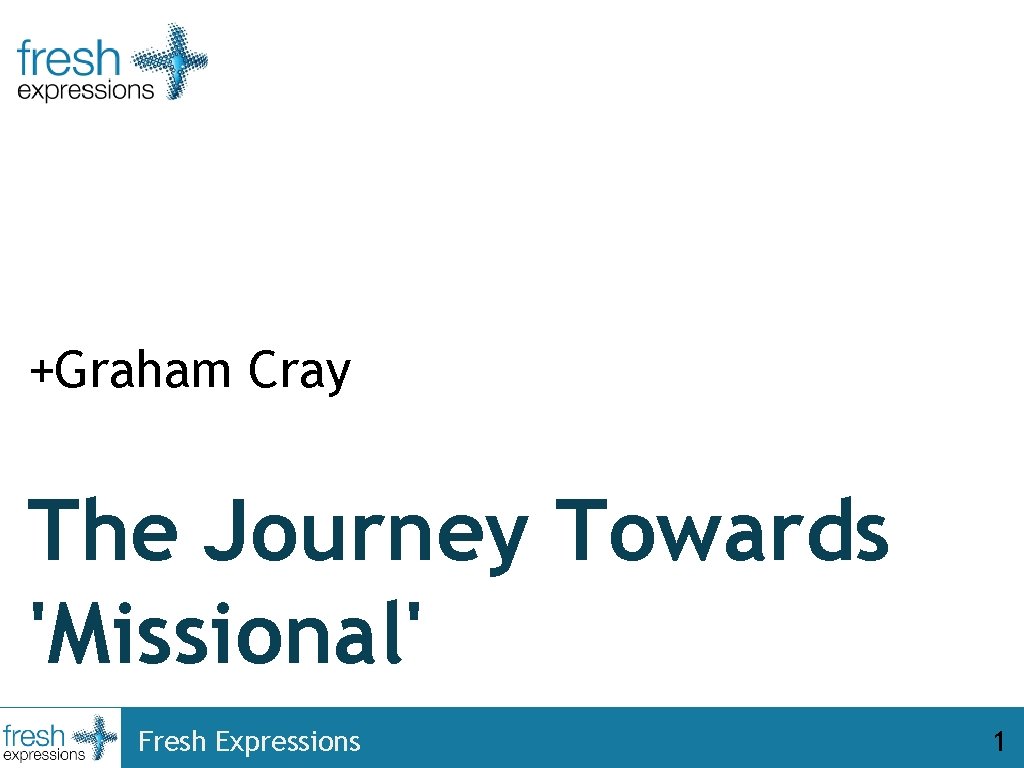 fresh expressions

+Graham Cray

The Journey Towards 'Missional'

fresh expressions

Fresh Expressions

1